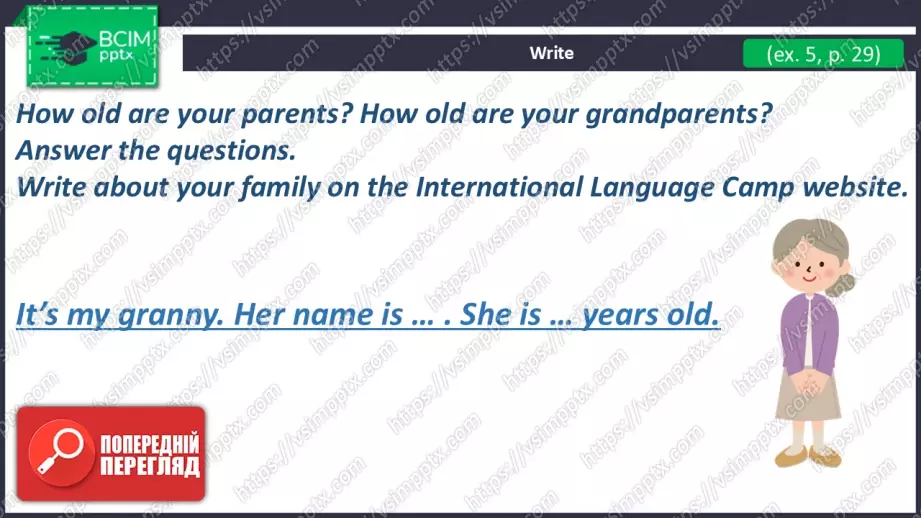 ВСІМ pptx

Write

(ex. 5, p. 29)

How old are your parents? How old are your grandparents? Answer the questions.
Write about your family on the International Language Camp website.

It's my granny. Her name is … . She is … years old.

ПОПЕРЕДНІЙ ПЕРЕГЛЯД

https://vsimpptx.com